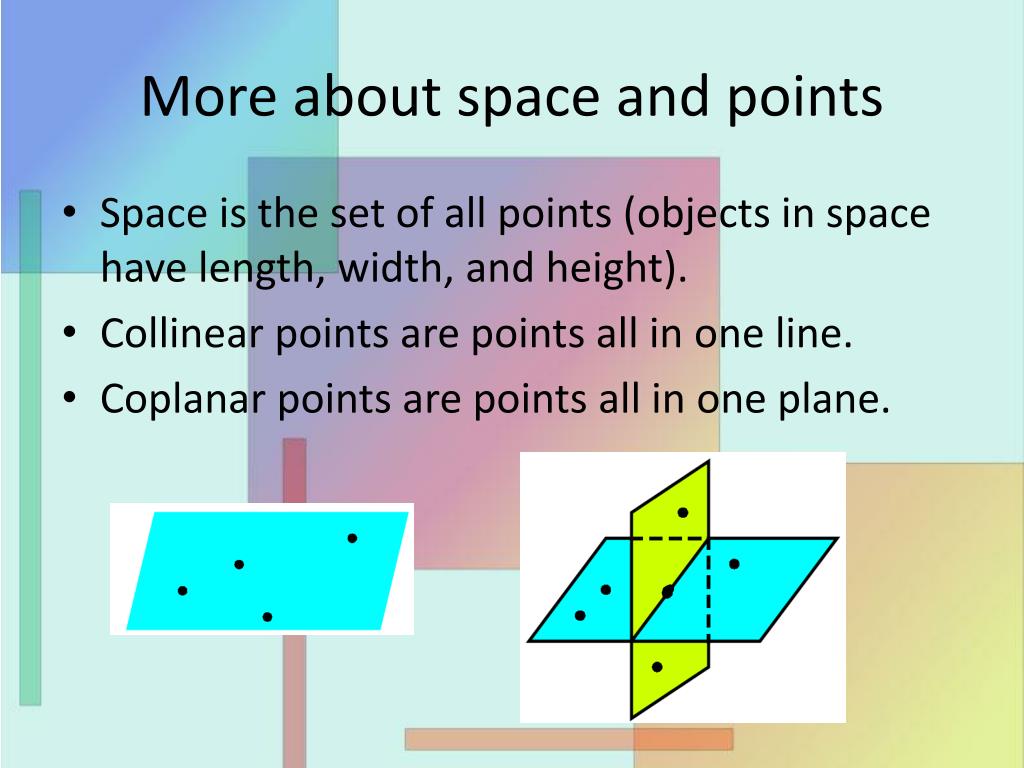 More about space and points

• Space is the set of all points (objects in space have length, width, and height).
• Collinear points are points all in one line.
• Coplanar points are points all in one plane.